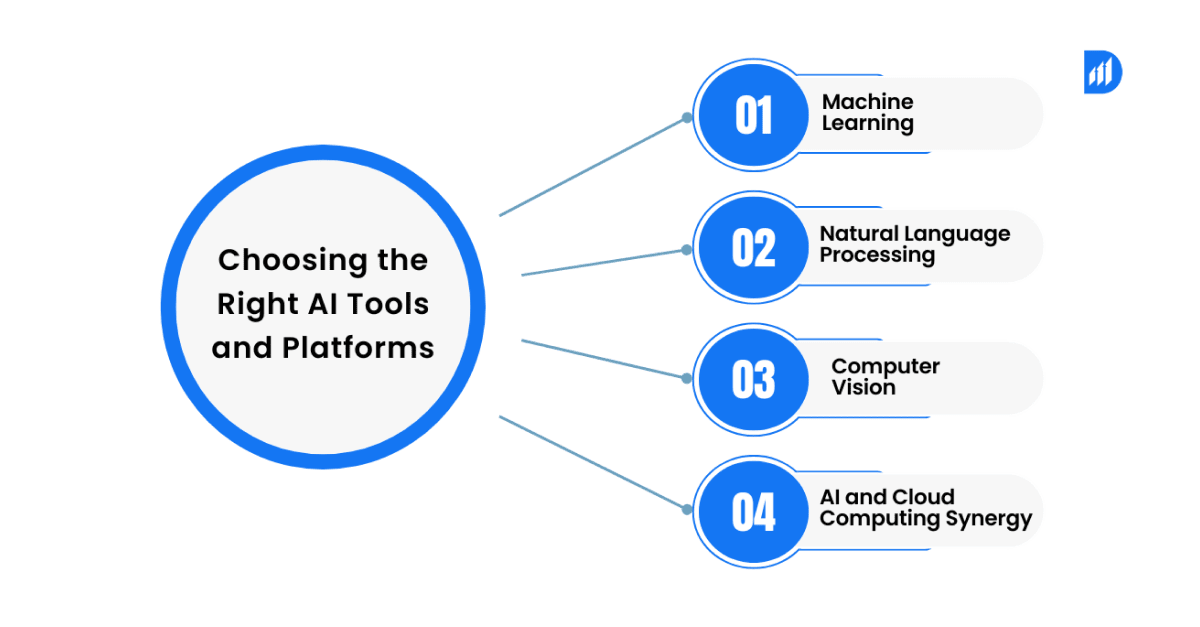 Choosing the Right AI Tools and Platforms

01 Machine Learning

02 Natural Language Processing

03 Computer Vision

04 AI and Cloud Computing Synergy